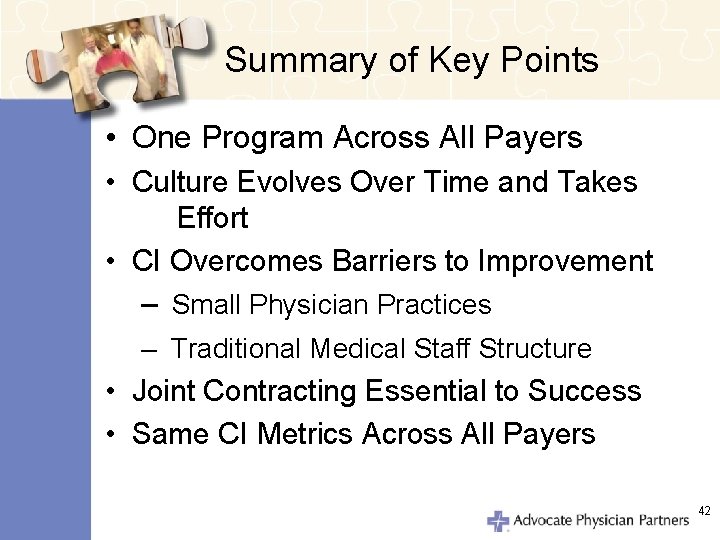 Summary of Key Points

• One Program Across All Payers
• Culture Evolves Over Time and Takes Effort
• CI Overcomes Barriers to Improvement
– Small Physician Practices
– Traditional Medical Staff Structure
• Joint Contracting Essential to Success
• Same CI Metrics Across All Payers

Advocate Physician Partners

42